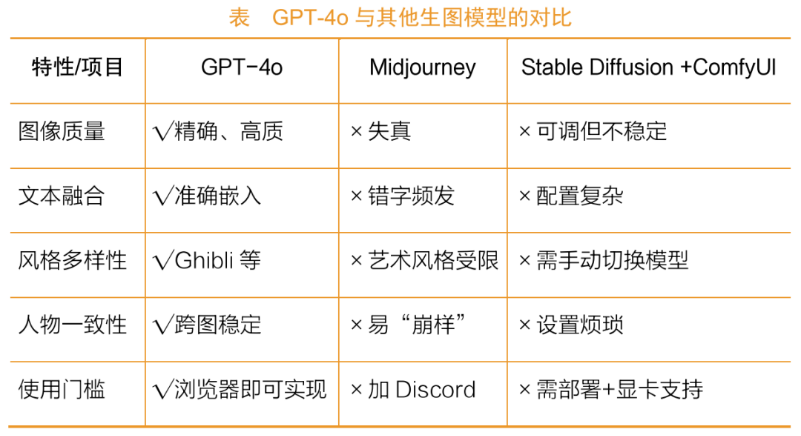 表　GPT-4o 与其他生图模型的对比

| 特性/项目 | GPT-4o | Midjourney | Stable Diffusion +ComfyUI |
|---|---|---|---|
| 图像质量 | √精确、高质 | × 失真 | × 可调但不稳定 |
| 文本融合 | √准确嵌入 | × 错字频发 | × 配置复杂 |
| 风格多样性 | √Ghibli 等 | × 艺术风格受限 | × 需手动切换模型 |
| 人物一致性 | √跨图稳定 | × 易“崩样” | × 设置烦琐 |
| 使用门槛 | √浏览器即可实现 | × 加 Discord | × 需部署+显卡支持 |